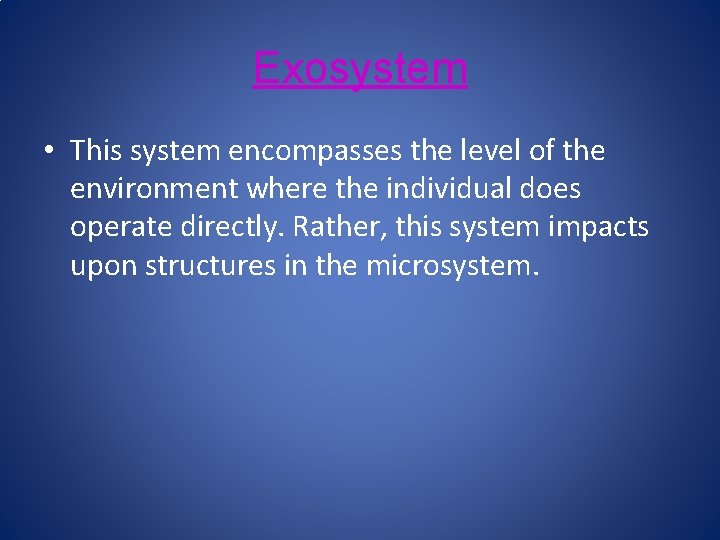 Exosystem

• This system encompasses the level of the environment where the individual does operate directly. Rather, this system impacts upon structures in the microsystem.